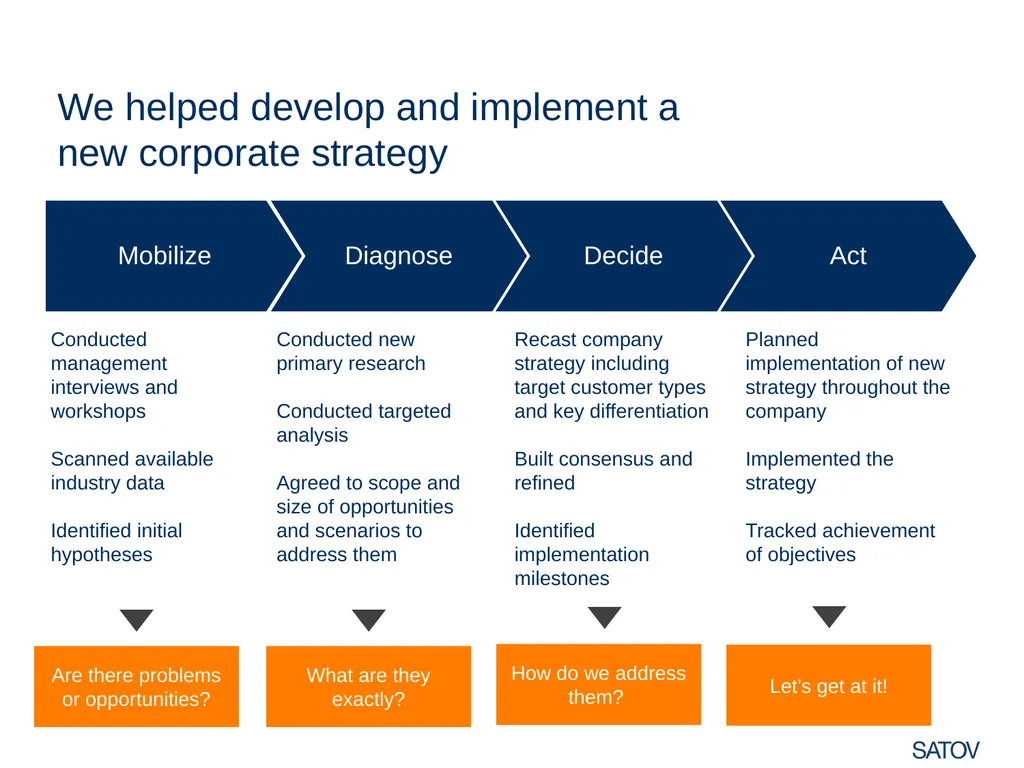 We helped develop and implement a new corporate strategy

Mobilize

Conducted management interviews and workshops

Scanned available industry data

Identified initial hypotheses

Are there problems or opportunities?

Diagnose

Conducted new primary research

Conducted targeted analysis

Agreed to scope and size of opportunities and scenarios to address them

What are they exactly?

Decide

Recast company strategy including target customer types and key differentiation

Built consensus and refined

Identified implementation milestones

How do we address them?

Act

Planned implementation of new strategy throughout the company

Implemented the strategy

Tracked achievement of objectives

Let's get at it!

SATOV